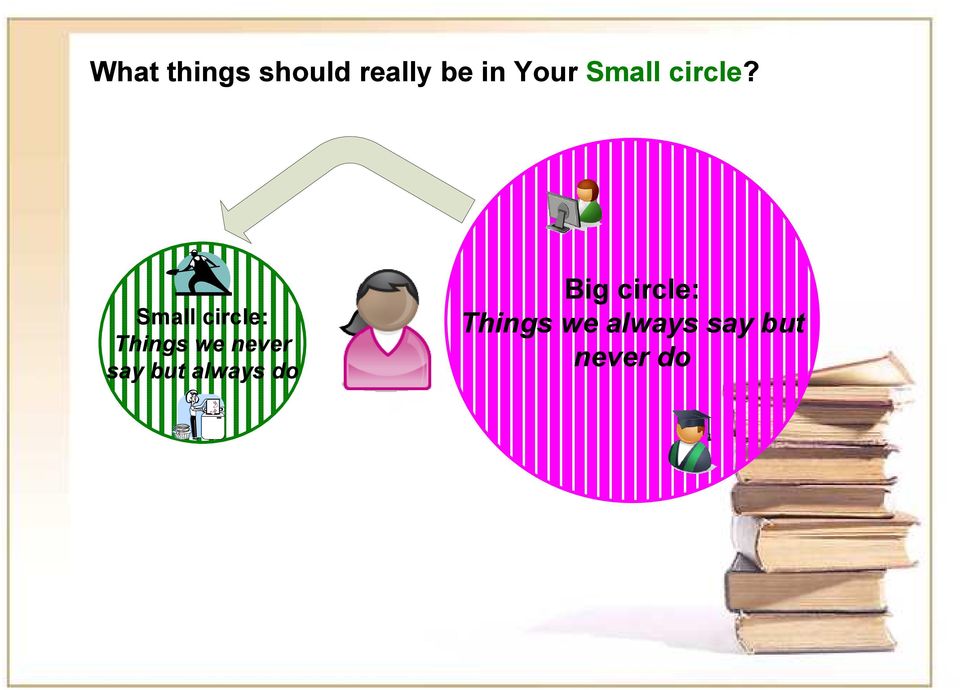 What things should really be in Your Small circle?

Small circle:
Things we never say but always do

Big circle:
Things we always say but never do